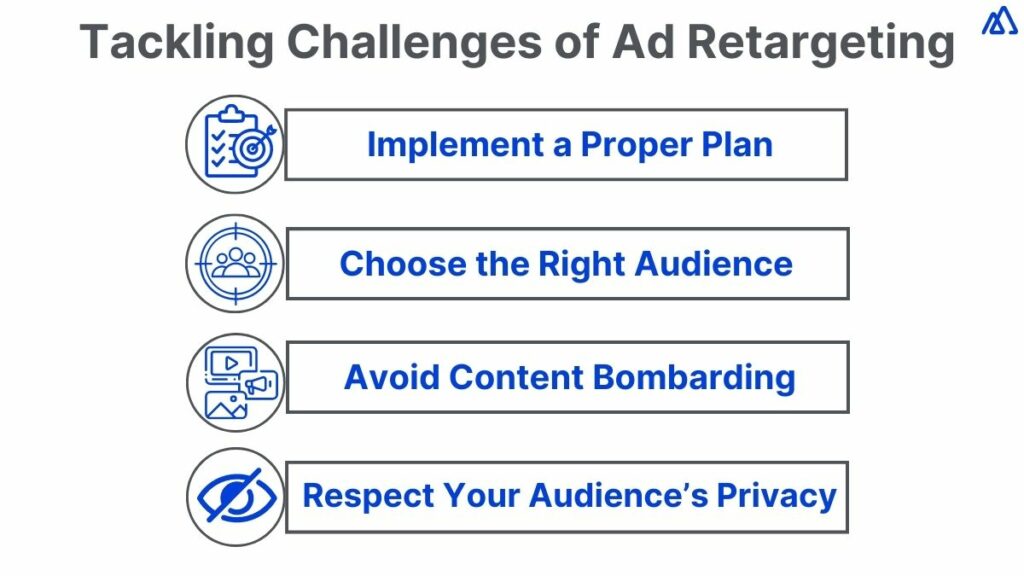 Tackling Challenges of Ad Retargeting

Implement a Proper Plan

Choose the Right Audience

Avoid Content Bombarding

Respect Your Audience's Privacy